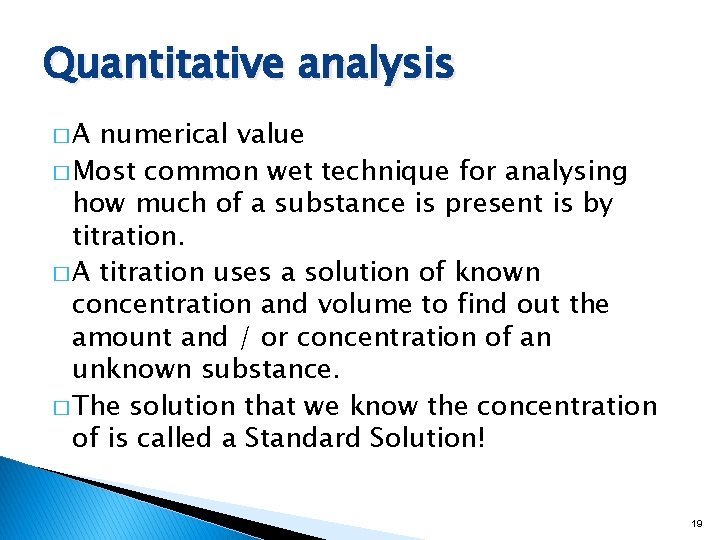 Quantitative analysis

□ A numerical value

□ Most common wet technique for analysing how much of a substance is present is by titration.

□ A titration uses a solution of known concentration and volume to find out the amount and / or concentration of an unknown substance.

□ The solution that we know the concentration of is called a Standard Solution!

19